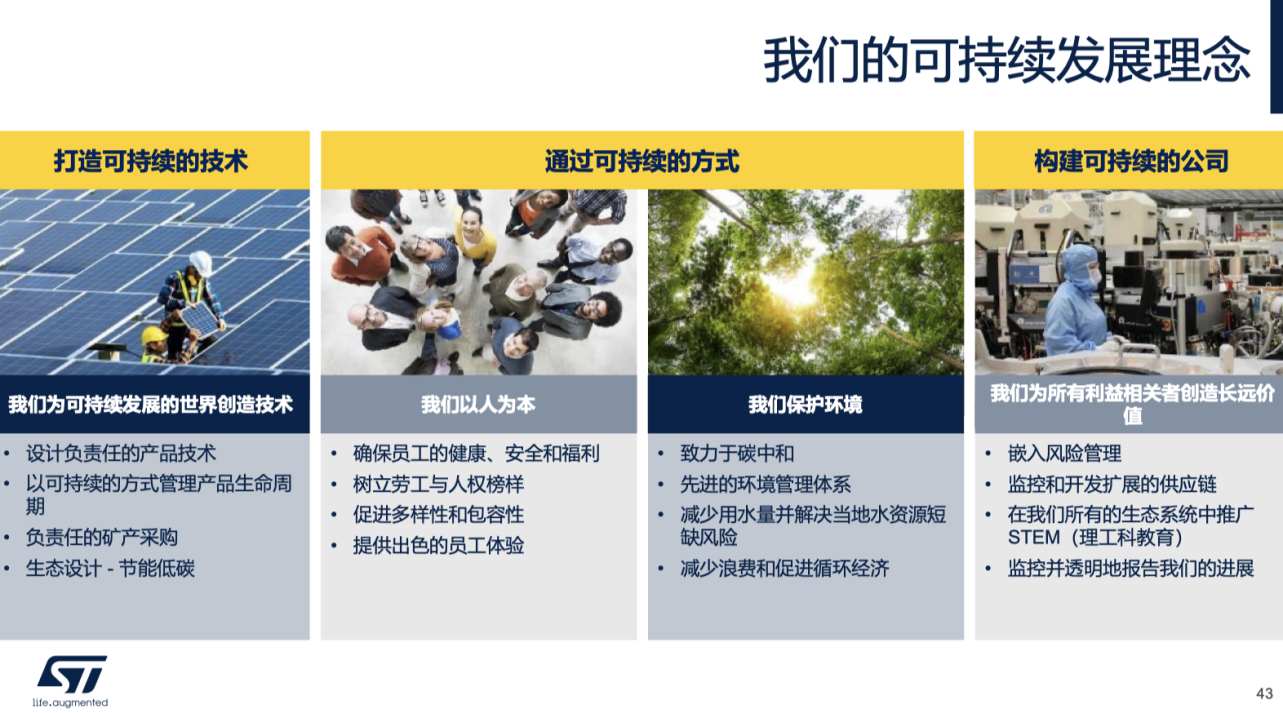 我们的可持续发展理念

打造可持续的技术

我们为可持续发展的世界创造技术

• 设计负责任的产品技术
• 以可持续的方式管理产品生命周期
• 负责任的矿产采购
• 生态设计 - 节能低碳

通过可持续的方式

我们以人为本

• 确保员工的健康、安全和福利
• 树立劳工与人权榜样
• 促进多样性和包容性
• 提供出色的员工体验

我们保护环境

• 致力于碳中和
• 先进的环境管理体系
• 减少用水量并解决当地水资源短缺风险
• 减少浪费和促进循环经济

构建可持续的公司

我们为所有利益相关者创造长远价值

• 嵌入风险管理
• 监控和开发扩展的供应链
• 在我们所有的生态系统中推广STEM（理工科教育）
• 监控并透明地报告我们的进展

ST
life.augmented

43